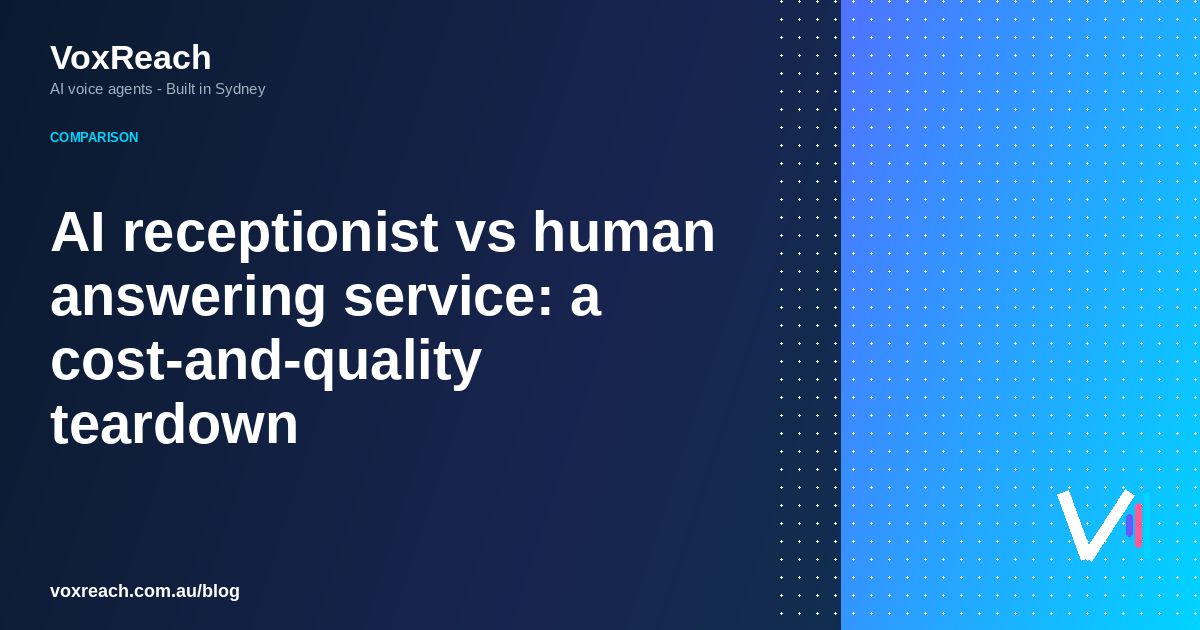 VoxReach
AI voice agents - Built in Sydney

COMPARISON

AI receptionist vs human answering service: a cost-and-quality teardown

voxreach.com.au/blog